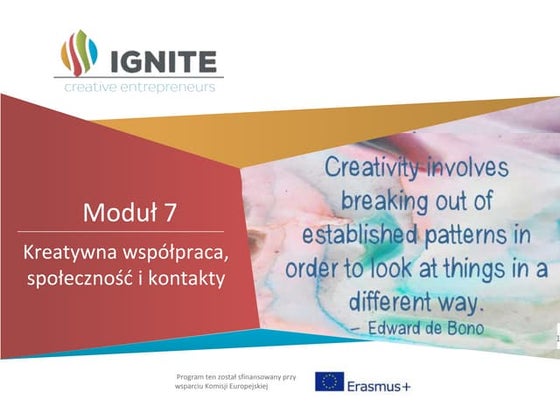 IGNITE
creative entrepreneurs

Moduł 7

Kreatywna współpraca, społeczność i kontakty

Creativity involves breaking out of established patterns in order to look at things in a different way.
– Edward de Bono

Program ten został sfinansowany przy wsparciu Komisji Europejskiej

Erasmus+